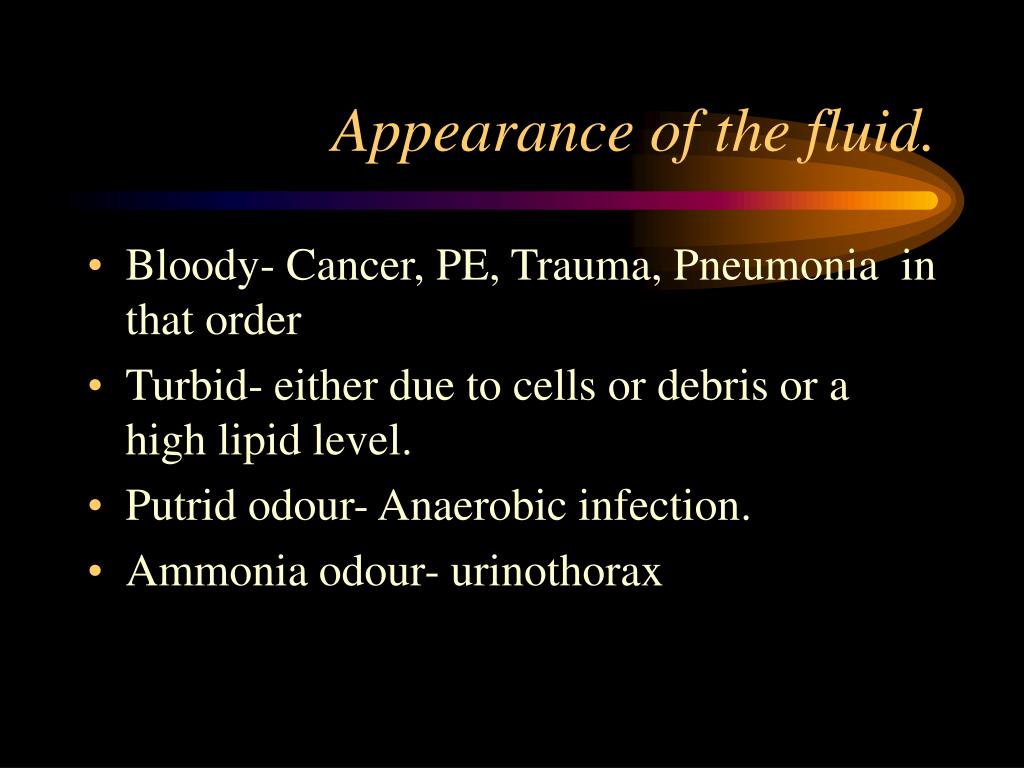 Appearance of the fluid.

• Bloody- Cancer, PE, Trauma, Pneumonia in that order
• Turbid- either due to cells or debris or a high lipid level.
• Putrid odour- Anaerobic infection.
• Ammonia odour- urinothorax